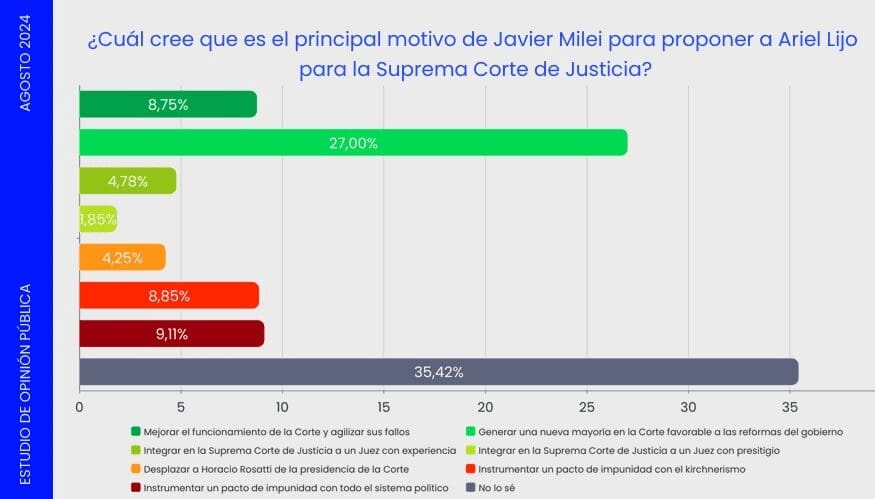 AGOSTO 2024

ESTUDIO DE OPINIÓN PÚBLICA

¿Cuál cree que es el principal motivo de Javier Milei para proponer a Ariel Lijo para la Suprema Corte de Justicia?

8,75%
27,00%
4,78%
1,85%
4,25%
8,85%
9,11%
35,42%

0 5 10 15 20 25 30 35

Mejorar el funcionamiento de la Corte y agilizar sus fallos
Generar una nueva mayoría en la Corte favorable a las reformas del gobierno
Integrar en la Suprema Corte de Justicia a un Juez con experiencia
Integrar en la Suprema Corte de Justicia a un Juez con presitigio
Desplazar a Horacio Rosatti de la presidencia de la Corte
Instrumentar un pacto de impunidad con el kirchnerismo
Instrumentar un pacto de impunidad con todo el sistema político
No lo sé